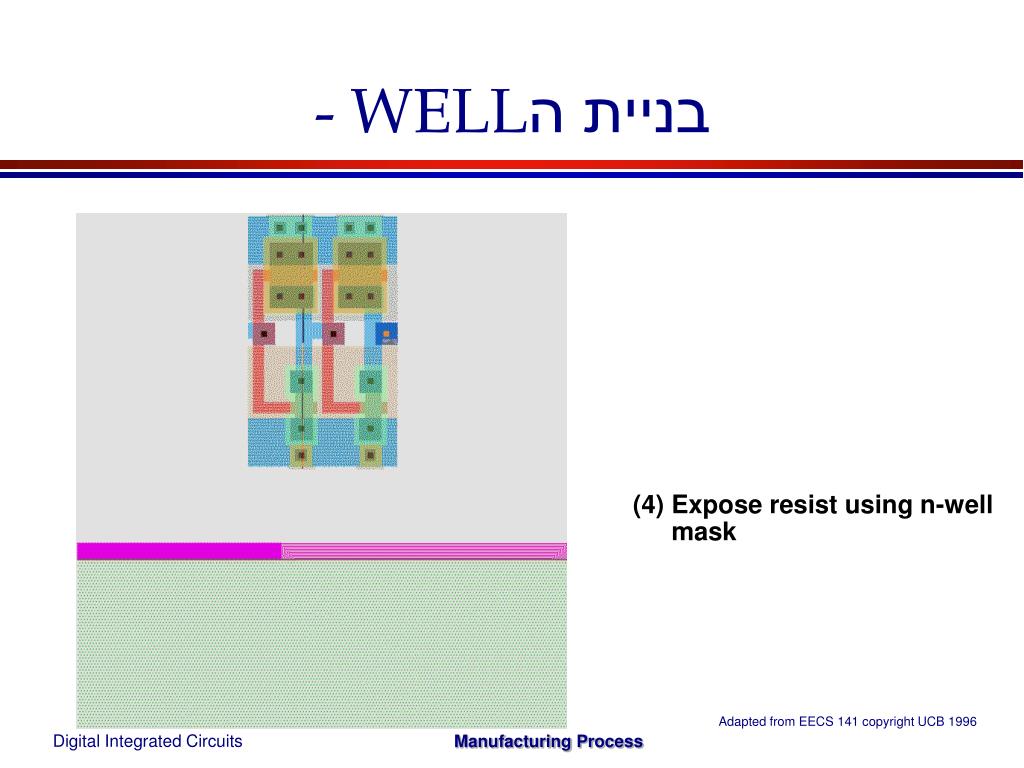 בניית הWELL -

(4) Expose resist using n-well mask

Adapted from EECS 141 copyright UCB 1996

Digital Integrated Circuits

Manufacturing Process